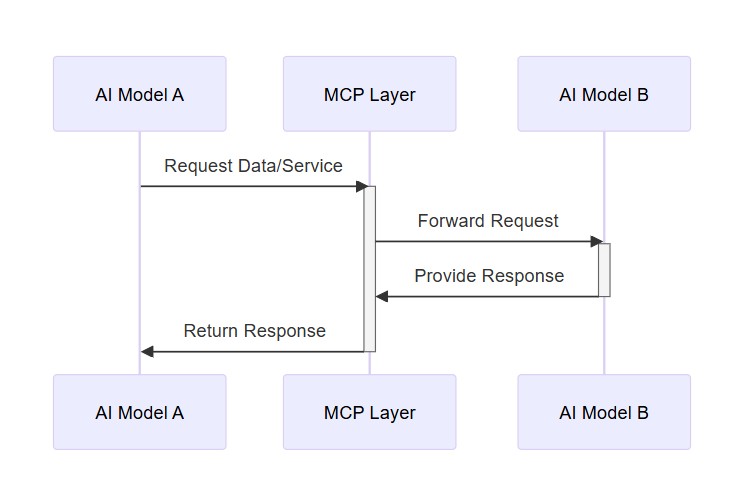 AI Model A

MCP Layer

AI Model B

Request Data/Service

Forward Request

Provide Response

Return Response

AI Model A

MCP Layer

AI Model B